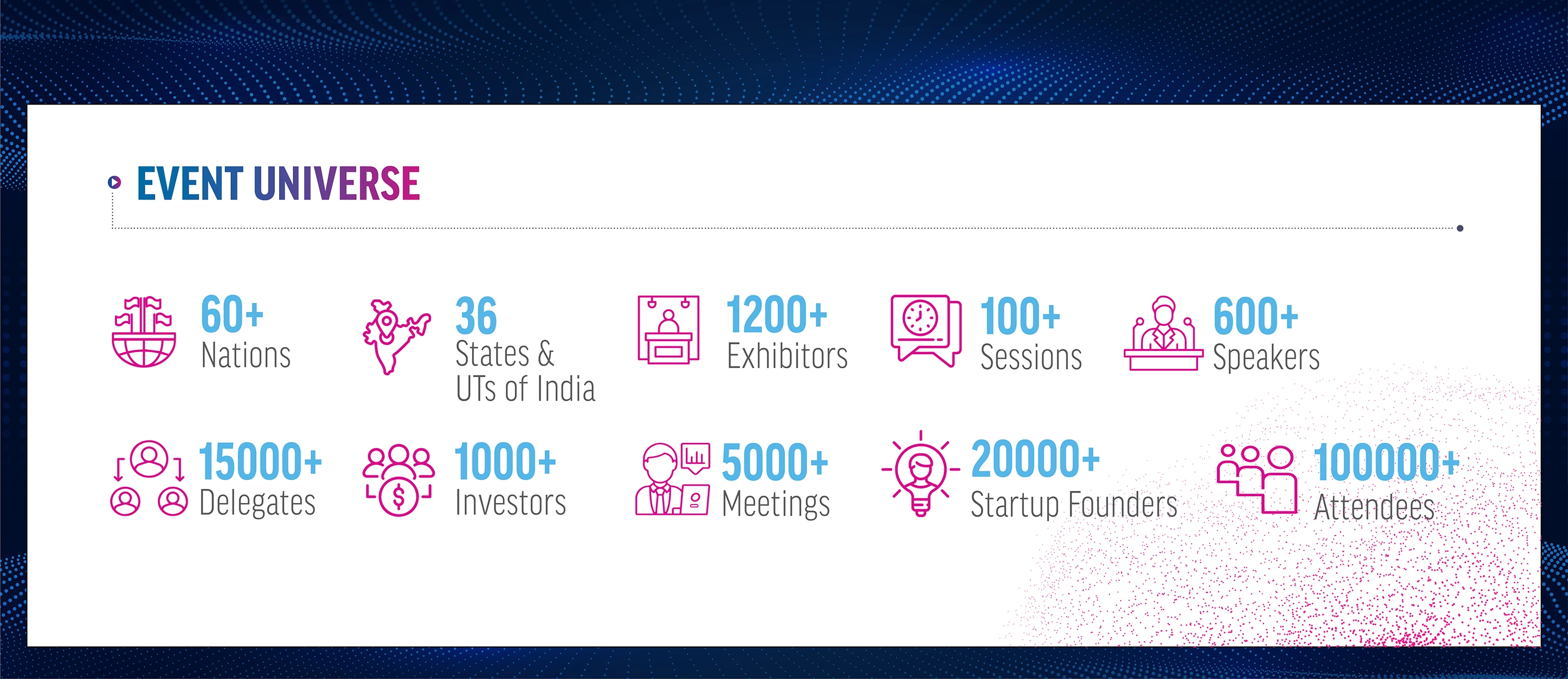 EVENT UNIVERSE

60+
Nations

36
States &
UTs of India

1200+
Exhibitors

100+
Sessions

600+
Speakers

15000+
Delegates

1000+
Investors

5000+
Meetings

20000+
Startup Founders

100000+
Attendees